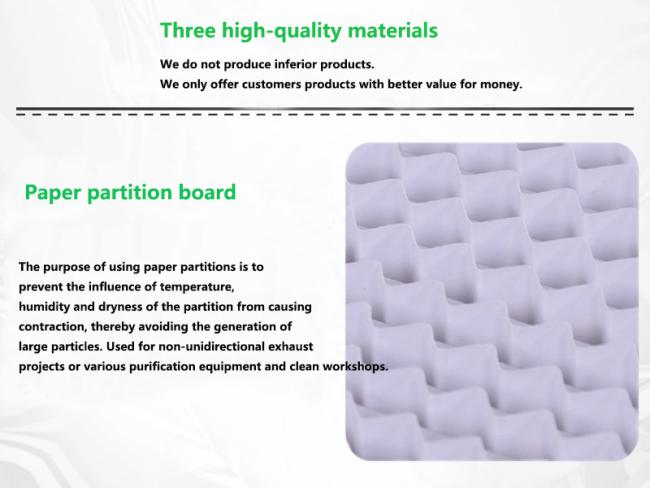 Three high-quality materials

We do not produce inferior products.
We only offer customers products with better value for money.

Paper partition board

The purpose of using paper partitions is to prevent the influence of temperature, humidity and dryness of the partition from causing contraction, thereby avoiding the generation of large particles. Used for non-unidirectional exhaust projects or various purification equipment and clean workshops.